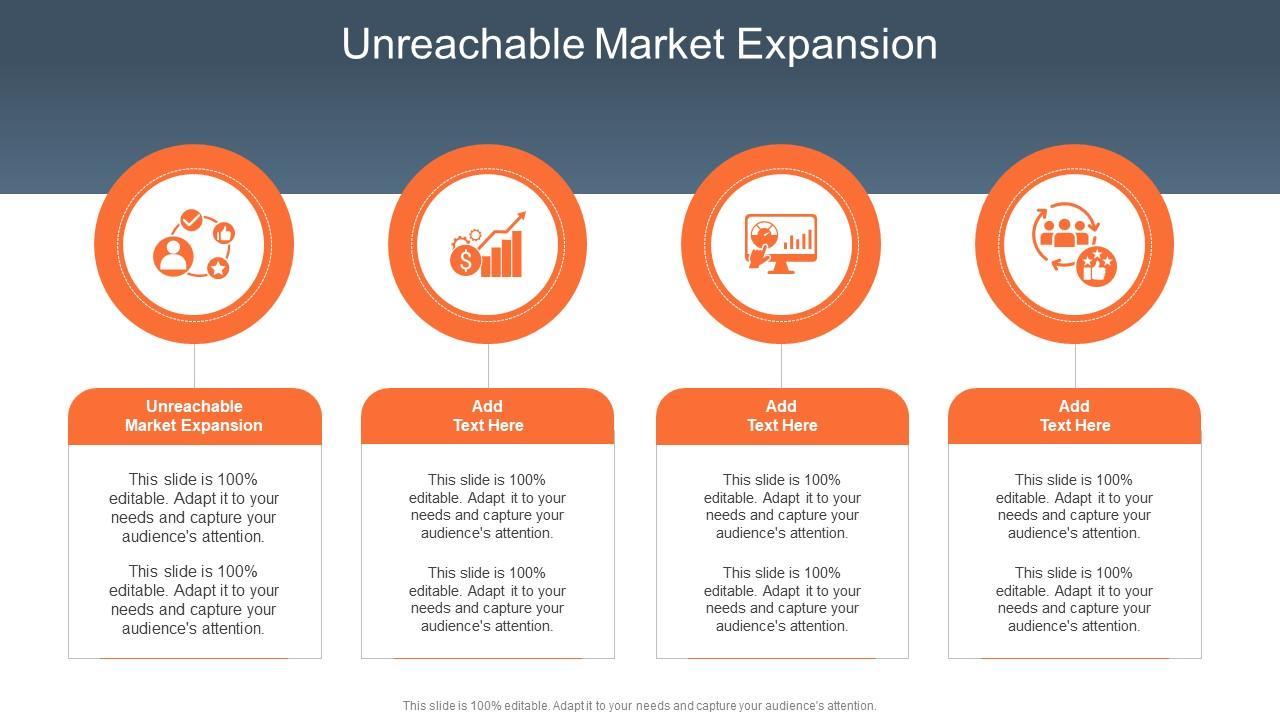 Unreachable Market Expansion

Unreachable Market Expansion

This slide is 100% editable. Adapt it to your needs and capture your audience's attention.

This slide is 100% editable. Adapt it to your needs and capture your audience's attention.

Add Text Here

This slide is 100% editable. Adapt it to your needs and capture your audience's attention.

This slide is 100% editable. Adapt it to your needs and capture your audience's attention.

Add Text Here

This slide is 100% editable. Adapt it to your needs and capture your audience's attention.

This slide is 100% editable. Adapt it to your needs and capture your audience's attention.

Add Text Here

This slide is 100% editable. Adapt it to your needs and capture your audience's attention.

This slide is 100% editable. Adapt it to your needs and capture your audience's attention.

This slide is 100% editable. Adapt it to your needs and capture your audience's attention.